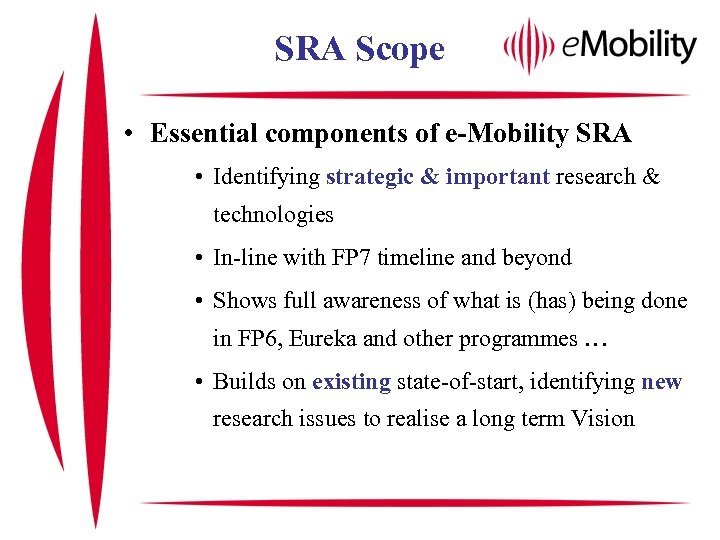 SRA Scope

eMobility

• Essential components of e-Mobility SRA

• Identifying strategic & important research & technologies

• In-line with FP7 timeline and beyond

• Shows full awareness of what is (has) being done in FP6, Eureka and other programmes …

• Builds on existing state-of-start, identifying new research issues to realise a long term Vision